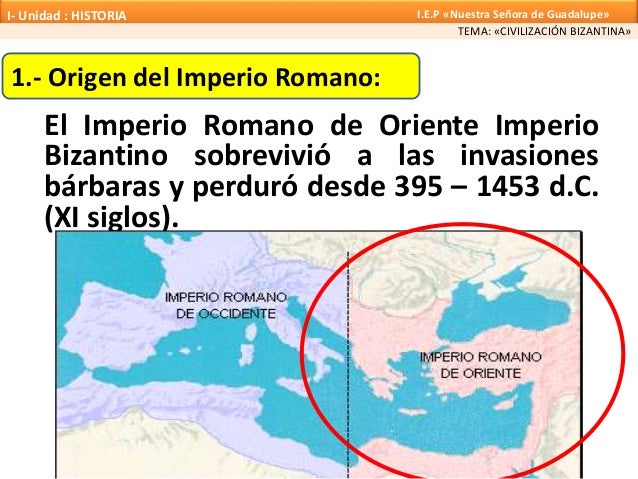 I- Unidad : HISTORIA

I.E.P «Nuestra Señora de Guadalupe»

TEMA: «CIVILIZACIÓN BIZANTINA»

1.- Origen del Imperio Romano:

El Imperio Romano de Oriente Imperio Bizantino sobrevivió a las invasiones bárbaras y perduró desde 395 – 1453 d.C. (XI siglos).

IMPERIO ROMANO DE OCCIDENTE

IMPERIO ROMANO DE ORIENTE